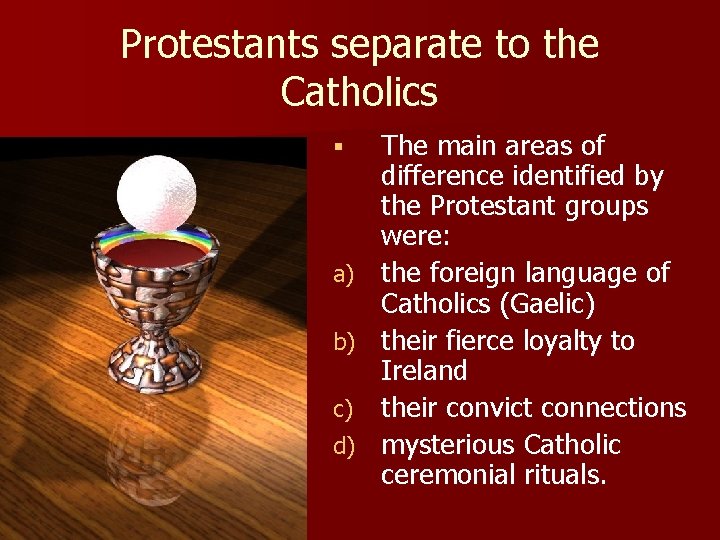 Protestants separate to the Catholics

▪ The main areas of difference identified by the Protestant groups were:

a) the foreign language of Catholics (Gaelic)

b) their fierce loyalty to Ireland

c) their convict connections

d) mysterious Catholic ceremonial rituals.